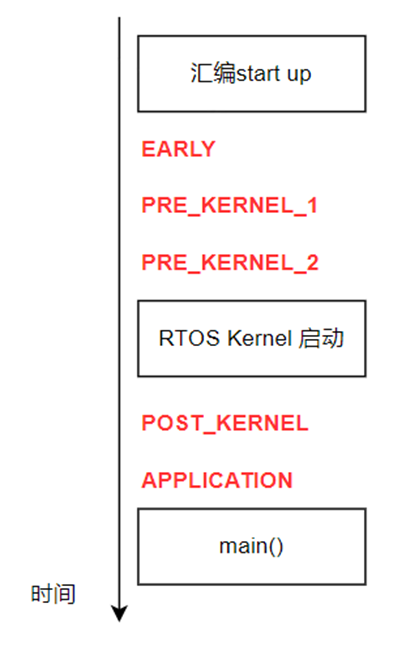 汇编start up

EARLY

PRE_KERNEL_1

PRE_KERNEL_2

RTOS Kernel 启动

POST_KERNEL

APPLICATION

main()

时间